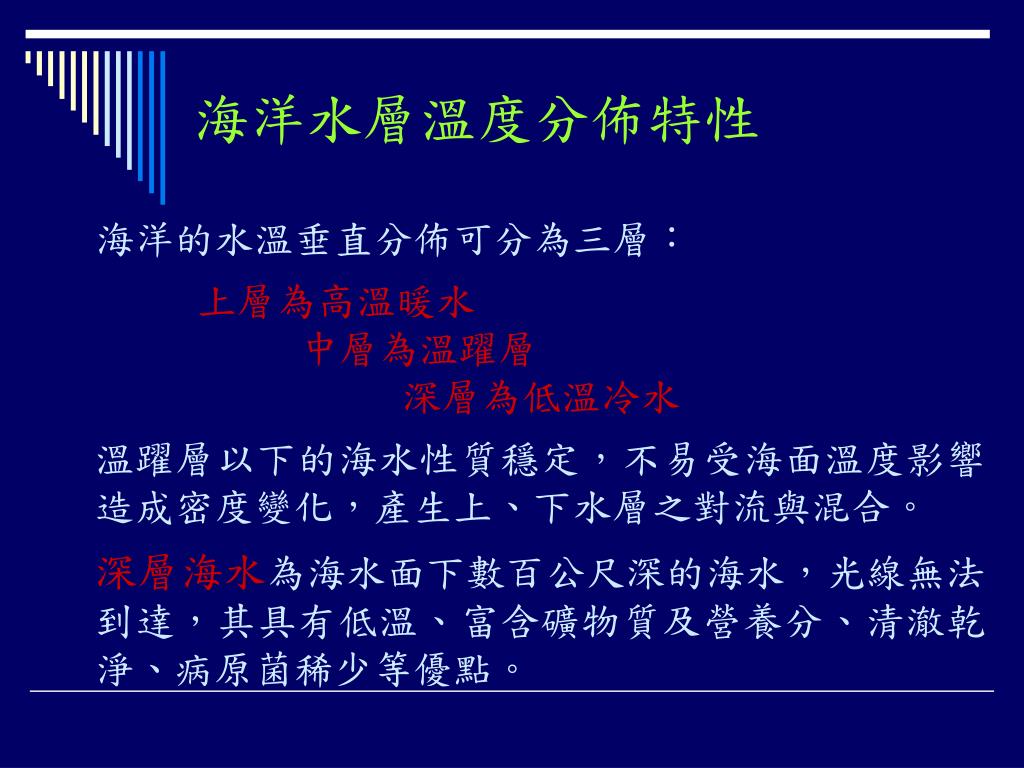 海洋水層溫度分佈特性

海洋的水溫垂直分佈可分為三層：

上層為高溫暖水

中層為溫躍層

深層為低溫冷水

溫躍層以下的海水性質穩定，不易受海面溫度影響造成密度變化，產生上、下水層之對流與混合。

深層海水為海水面下數百公尺深的海水，光線無法到達，其具有低溫、富含礦物質及營養分、清澈乾淨、病原菌稀少等優點。